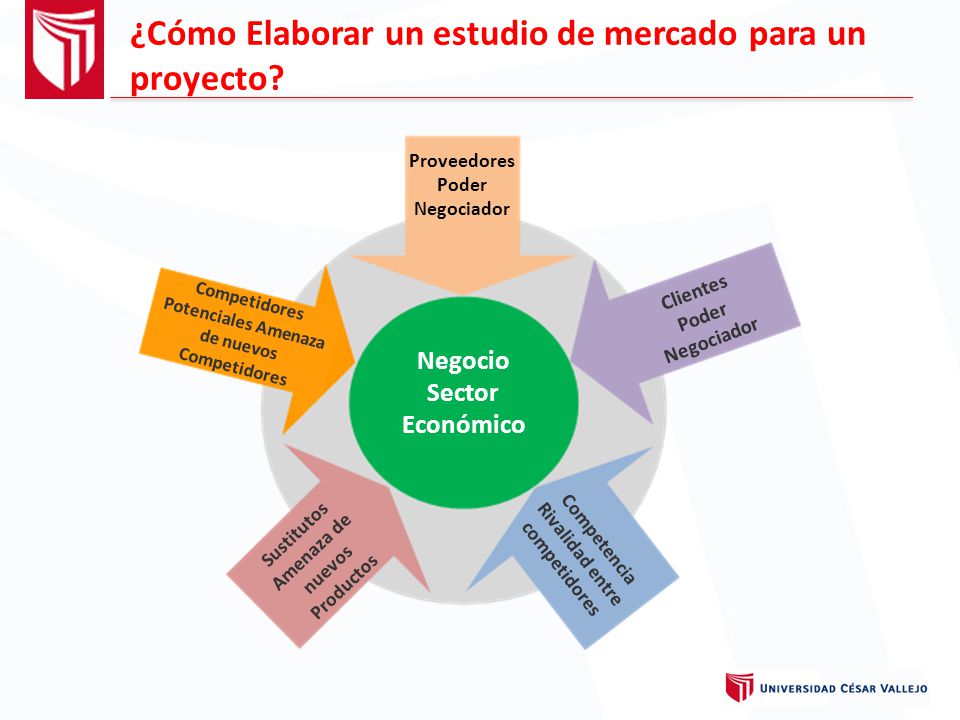 ¿Cómo Elaborar un estudio de mercado para un proyecto?

Proveedores Poder Negociador

Competidores Potenciales Amenaza de nuevos Competidores

Clientes Poder Negociador

Negocio Sector Económico

Sustitutos Amenaza de nuevos Productos

Competencia Rivalidad entre competidores

UNIVERSIDAD CÉSAR VALLEJO